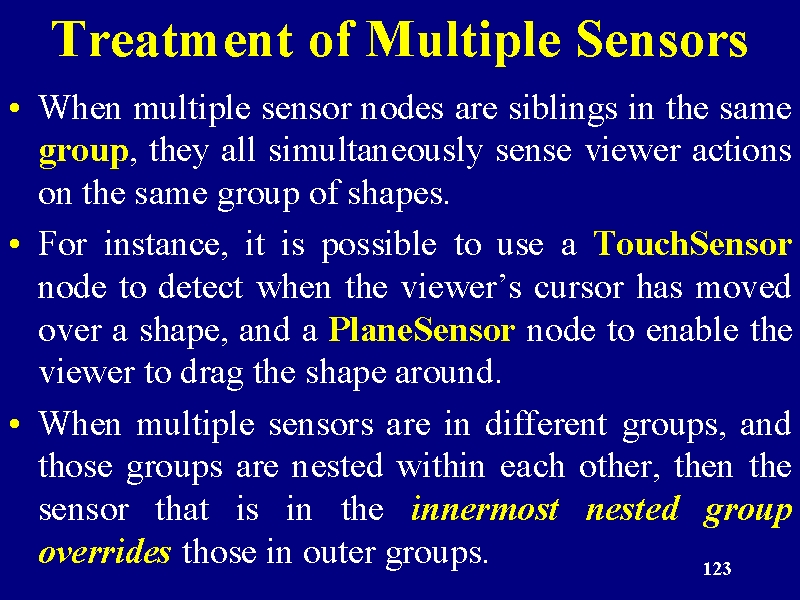 Treatment of Multiple Sensors

• When multiple sensor nodes are siblings in the same group, they all simultaneously sense viewer actions on the same group of shapes.

• For instance, it is possible to use a TouchSensor node to detect when the viewer's cursor has moved over a shape, and a PlaneSensor node to enable the viewer to drag the shape around.

• When multiple sensors are in different groups, and those groups are nested within each other, then the sensor that is in the innermost nested group overrides those in outer groups.

123